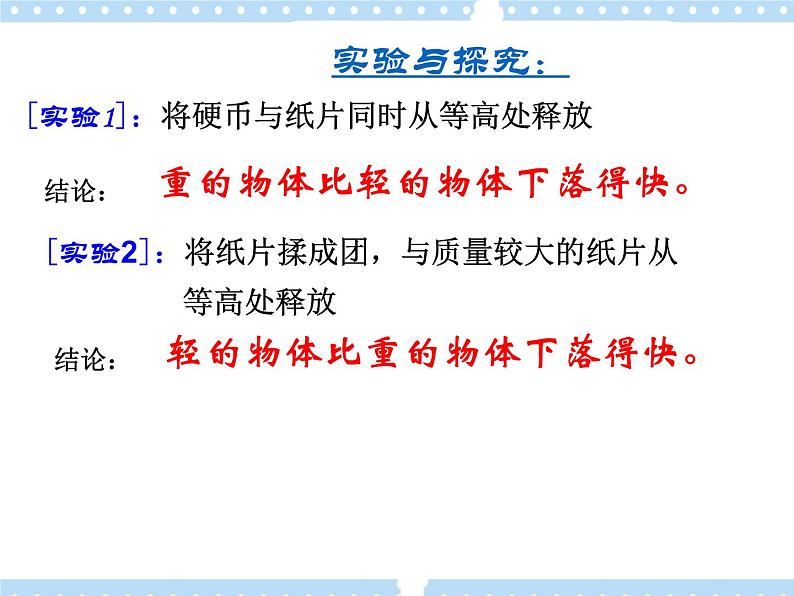 实验与探究：

[实验1]：将硬币与纸片同时从等高处释放

结论： 重的物体比轻的物体下落得快。

[实验2]：将纸片揉成团，与质量较大的纸片从等高处释放

结论： 轻的物体比重的物体下落得快。